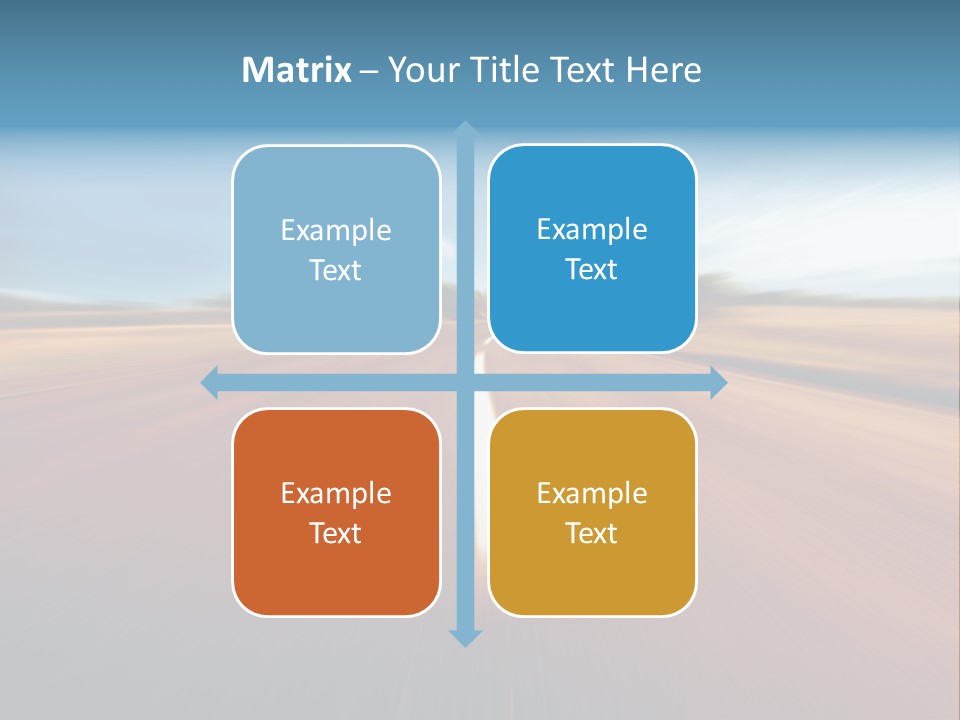 Matrix – Your Title Text Here

Example Text

Example Text

Example Text

Example Text